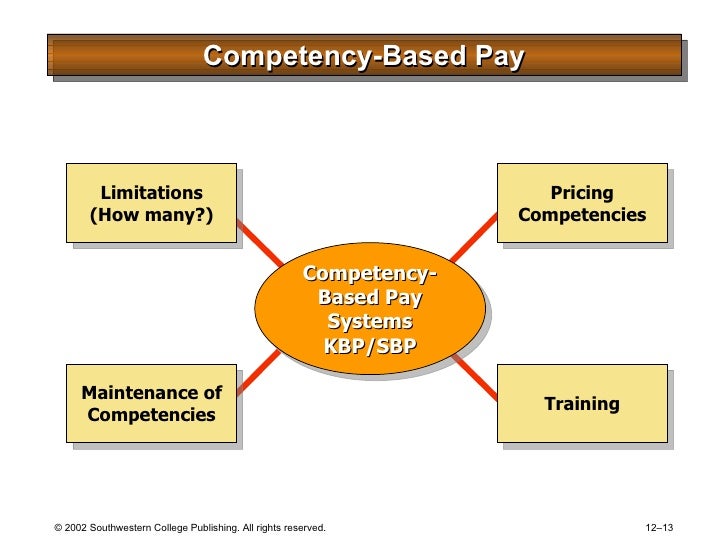 Competency-Based Pay

Limitations (How many?)

Pricing Competencies

Competency-Based Pay Systems KBP/SBP

Maintenance of Competencies

Training

© 2002 Southwestern College Publishing. All rights reserved.

12–13